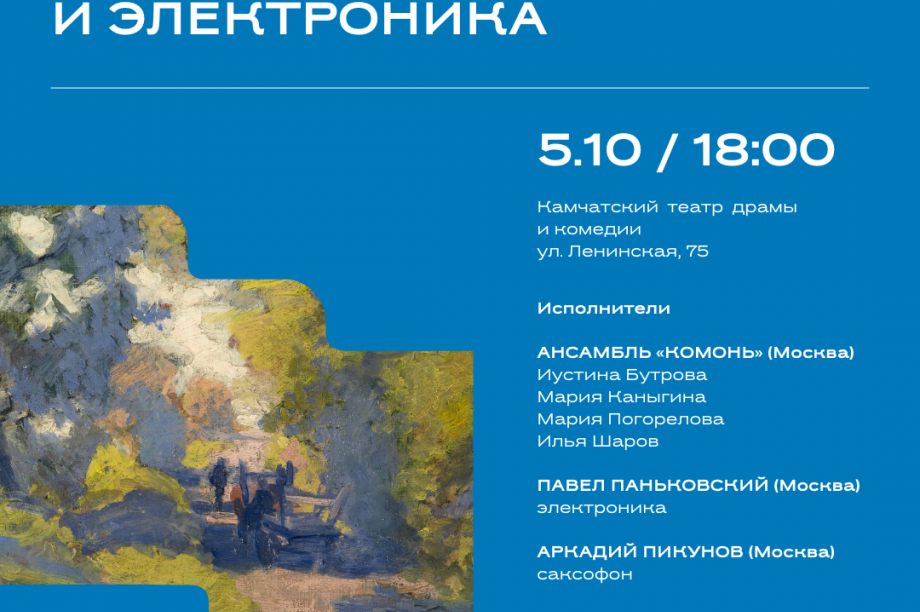 И ЭЛЕКТРОНИКА

5.10 / 18:00

Камчатский театр драмы и комедии
ул. Ленинская, 75

Исполнители

АНСАМБЛЬ «КОМОНЬ» (Москва)
Иустина Бутрова
Мария Каныгина
Мария Погорелова
Илья Шаров

ПАВЕЛ ПАНЬКОВСКИЙ (Москва)
электроника

АРКАДИЙ ПИКУНОВ (Москва)
саксофон